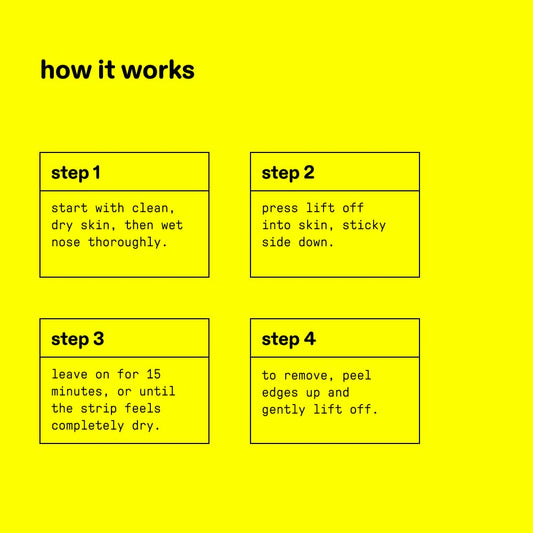 how it works

step 1

start with clean, dry skin, then wet nose thoroughly.

step 2

press lift off into skin, sticky side down.

step 3

leave on for 15 minutes, or until the strip feels completely dry.

step 4

to remove, peel edges up and gently lift off.